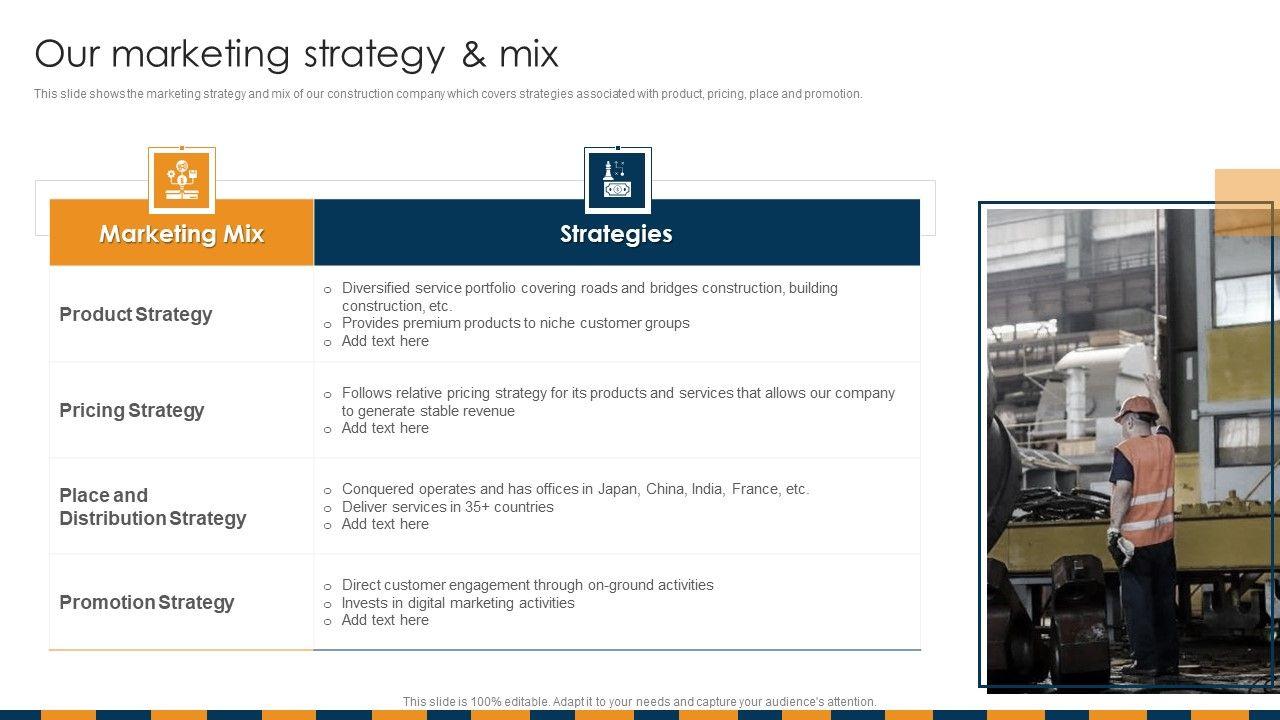 Our marketing strategy & mix

This slide shows the marketing strategy and mix of our construction company which covers strategies associated with product, pricing, place and promotion.

| Marketing Mix | Strategies |
|---|---|
| Product Strategy | o Diversified service portfolio covering roads and bridges construction, building construction, etc. o Provides premium products to niche customer groups o Add text here |
| Pricing Strategy | o Follows relative pricing strategy for its products and services that allows our company to generate stable revenue o Add text here |
| Place and Distribution Strategy | o Conquered operates and has offices in Japan, China, India, France, etc. o Deliver services in 35+ countries o Add text here |
| Promotion Strategy | o Direct customer engagement through on-ground activities o Invests in digital marketing activities o Add text here |

This slide is 100% editable. Adapt it to your needs and capture your audience's attention.